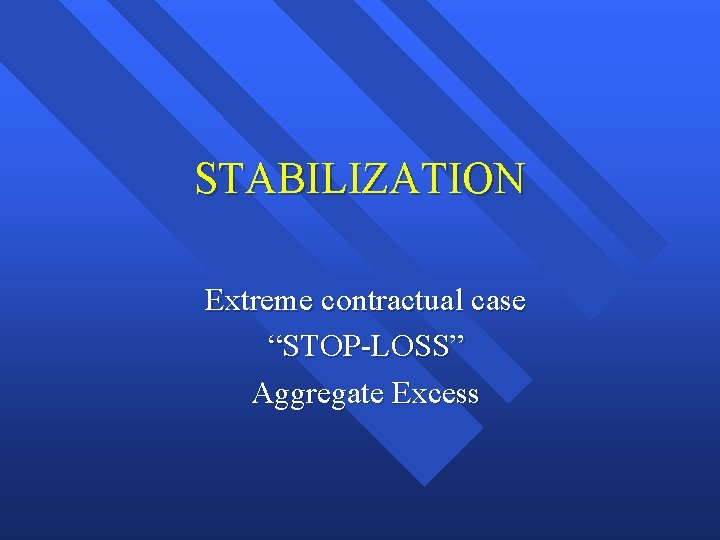 STABILIZATION

Extreme contractual case
“STOP-LOSS”
Aggregate Excess